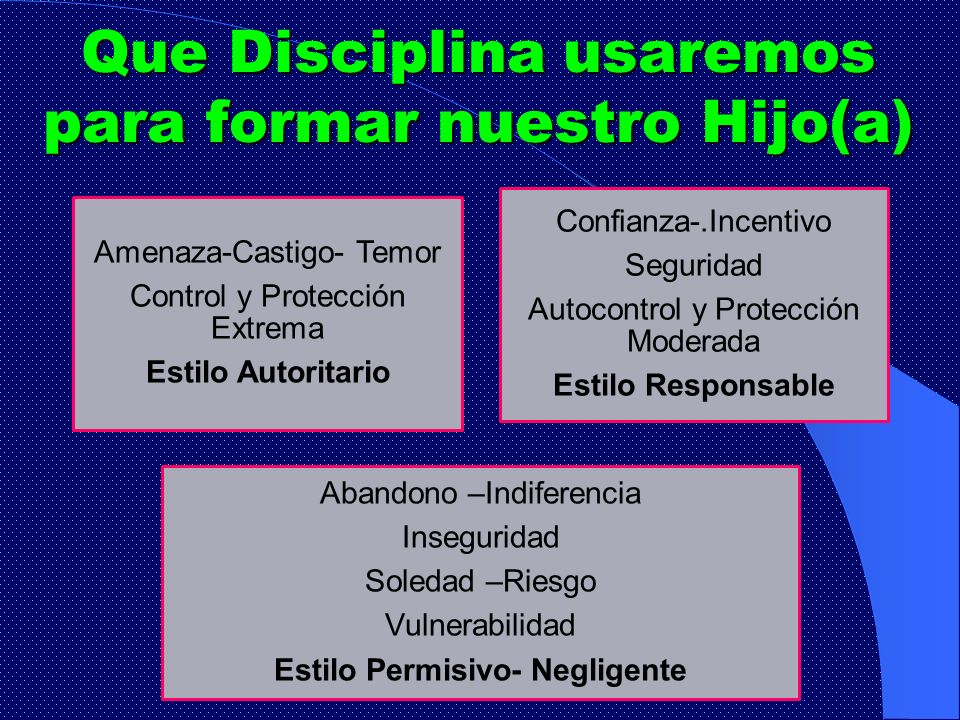 Que Disciplina usaremos para formar nuestro Hijo(a)

Amenaza-Castigo- Temor

Control y Protección Extrema

Estilo Autoritario

Confianza-.Incentivo

Seguridad

Autocontrol y Protección Moderada

Estilo Responsable

Abandono –Indiferencia

Inseguridad

Soledad –Riesgo

Vulnerabilidad

Estilo Permisivo- Negligente